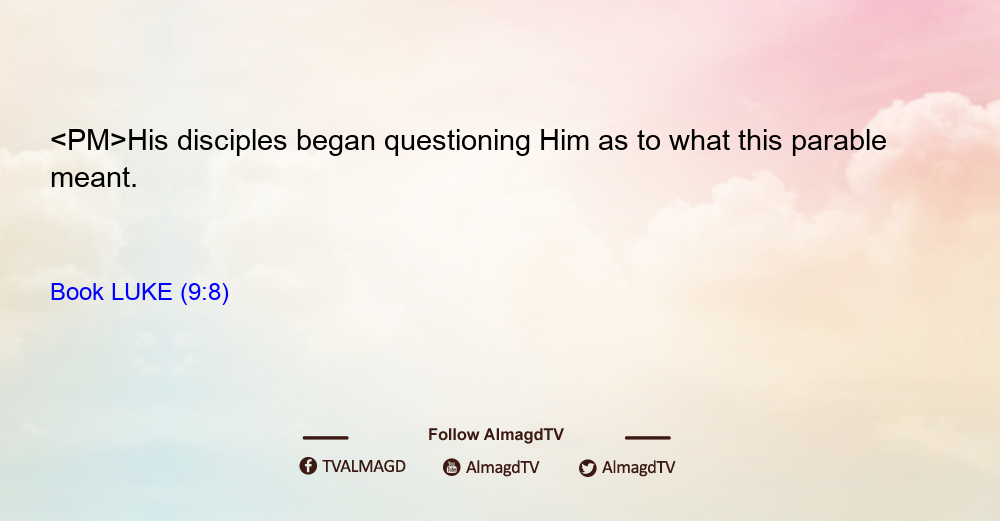 <PM>His disciples began questioning Him as to what this parable meant.

Book LUKE (9:8)

Follow AlmagdTV

TVALMAGD AlmagdTV AlmagdTV